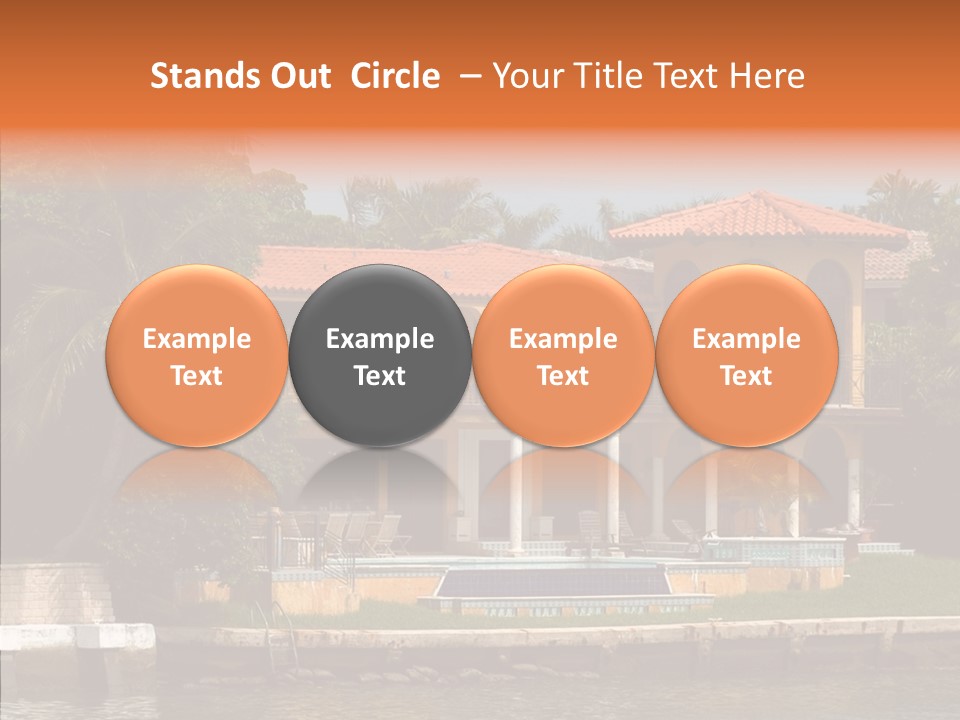 Stands Out Circle – Your Title Text Here

Example Text

Example Text

Example Text

Example Text